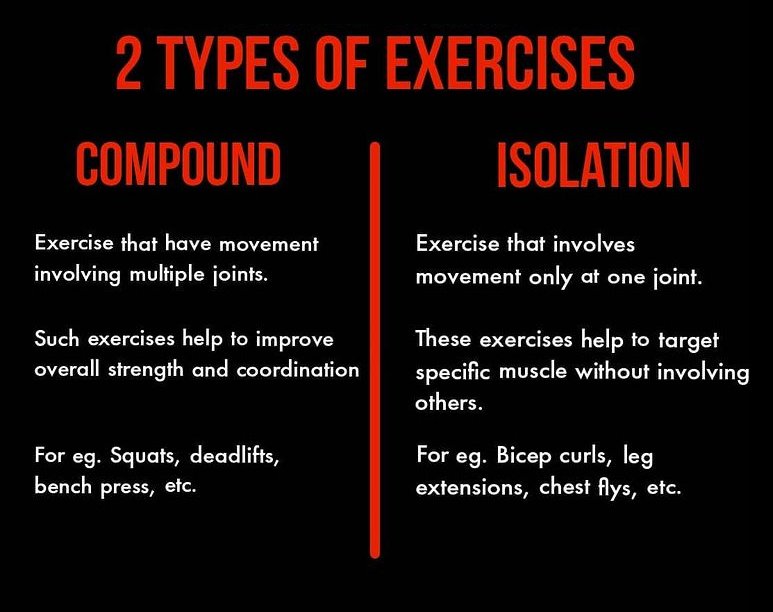 2 TYPES OF EXERCISES

COMPOUND

Exercise that have movement involving multiple joints.

Such exercises help to improve overall strength and coordination

For eg. Squats, deadlifts, bench press, etc.

ISOLATION

Exercise that involves movement only at one joint.

These exercises help to target specific muscle without involving others.

For eg. Bicep curls, leg extensions, chest flys, etc.